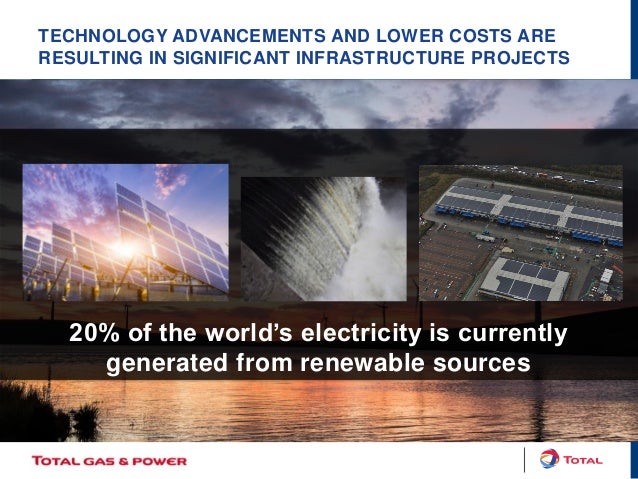 TECHNOLOGY ADVANCEMENTS AND LOWER COSTS ARE RESULTING IN SIGNIFICANT INFRASTRUCTURE PROJECTS

20% of the world's electricity is currently generated from renewable sources

TOTAL GAS & POWER

TOTAL